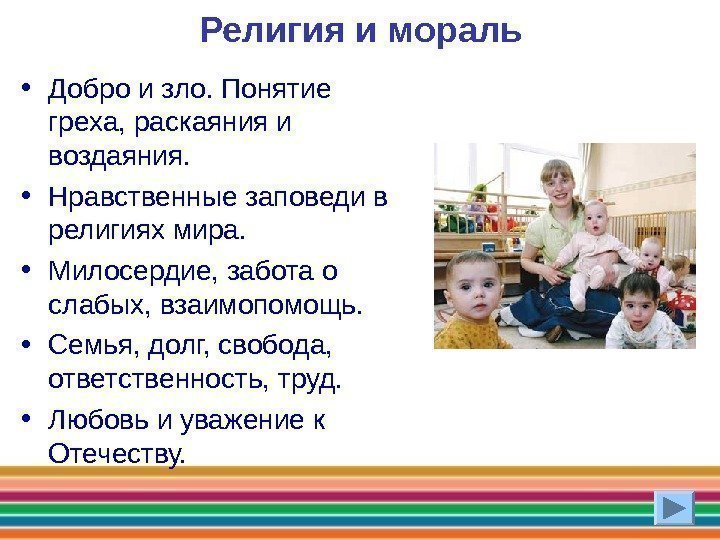 Религия и мораль

• Добро и зло. Понятие греха, раскаяния и воздаяния.

• Нравственные заповеди в религиях мира.

• Милосердие, забота о слабых, взаимопомощь.

• Семья, долг, свобода, ответственность, труд.

• Любовь и уважение к Отечеству.